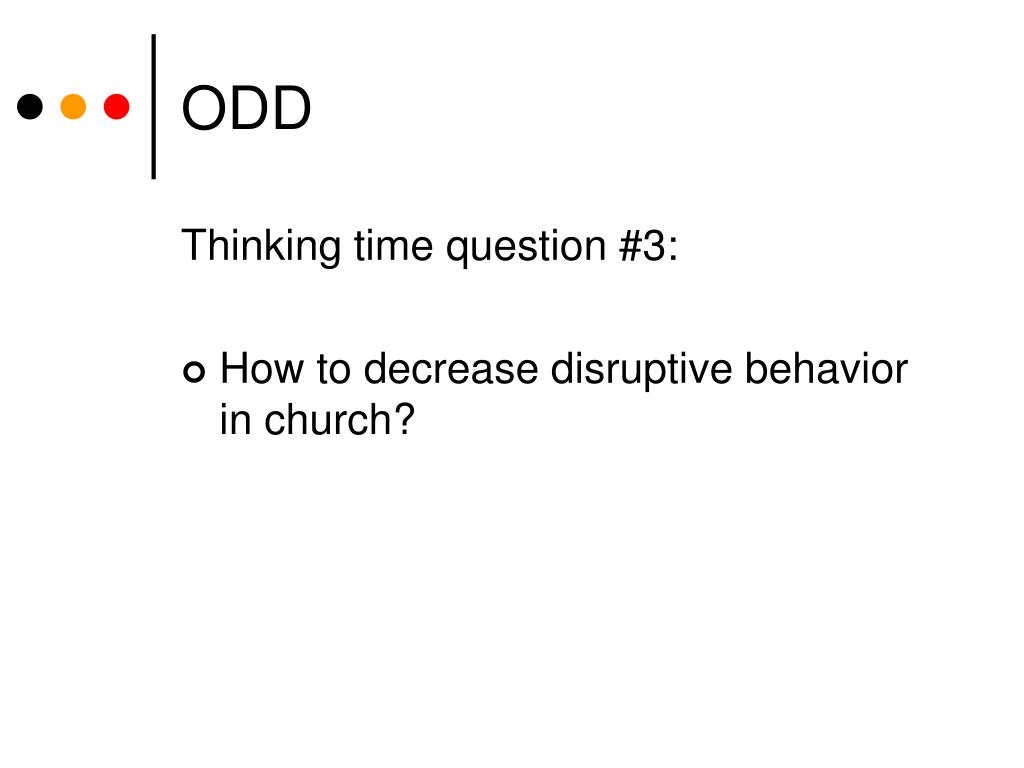 ODD

Thinking time question #3:

How to decrease disruptive behavior in church?